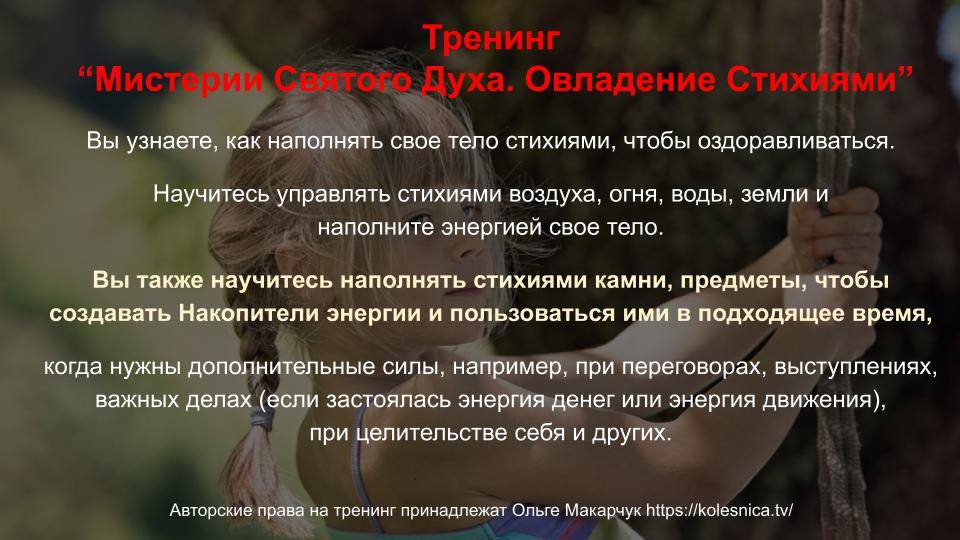 Тренинг
“Мистерии Святого Духа. Овладение Стихиями”

Вы узнаете, как наполнять свое тело стихиями, чтобы оздоравливаться.

Научитесь управлять стихиями воздуха, огня, воды, земли и наполните энергией свое тело.

Вы также научитесь наполнять стихиями камни, предметы, чтобы создавать Накопители энергии и пользоваться ими в подходящее время,

когда нужны дополнительные силы, например, при переговорах, выступлениях, важных делах (если застоялась энергия денег или энергия движения), при целительстве себя и других.

Авторские права на тренинг принадлежат Ольге Макарчук https://kolesnica.tv/